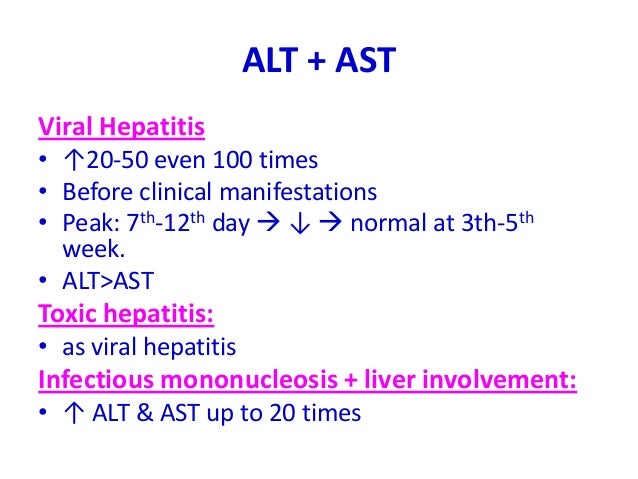 ALT + AST

Viral Hepatitis
• ↑20-50 even 100 times
• Before clinical manifestations
• Peak: 7$^{th}$-12$^{th}$ day → ↓ → normal at 3th-5$^{th}$ week.
• ALT>AST

Toxic hepatitis:
• as viral hepatitis

Infectious mononucleosis + liver involvement:
• ↑ ALT & AST up to 20 times